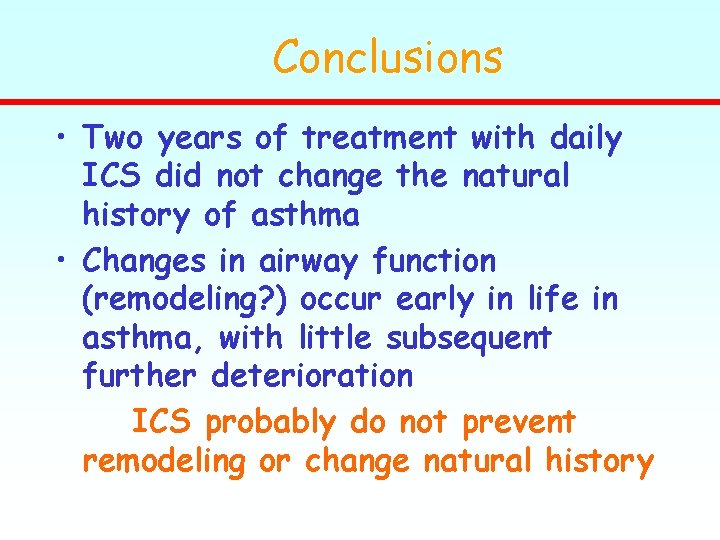 Conclusions

• Two years of treatment with daily ICS did not change the natural history of asthma

• Changes in airway function (remodeling?) occur early in life in asthma, with little subsequent further deterioration

ICS probably do not prevent remodeling or change natural history